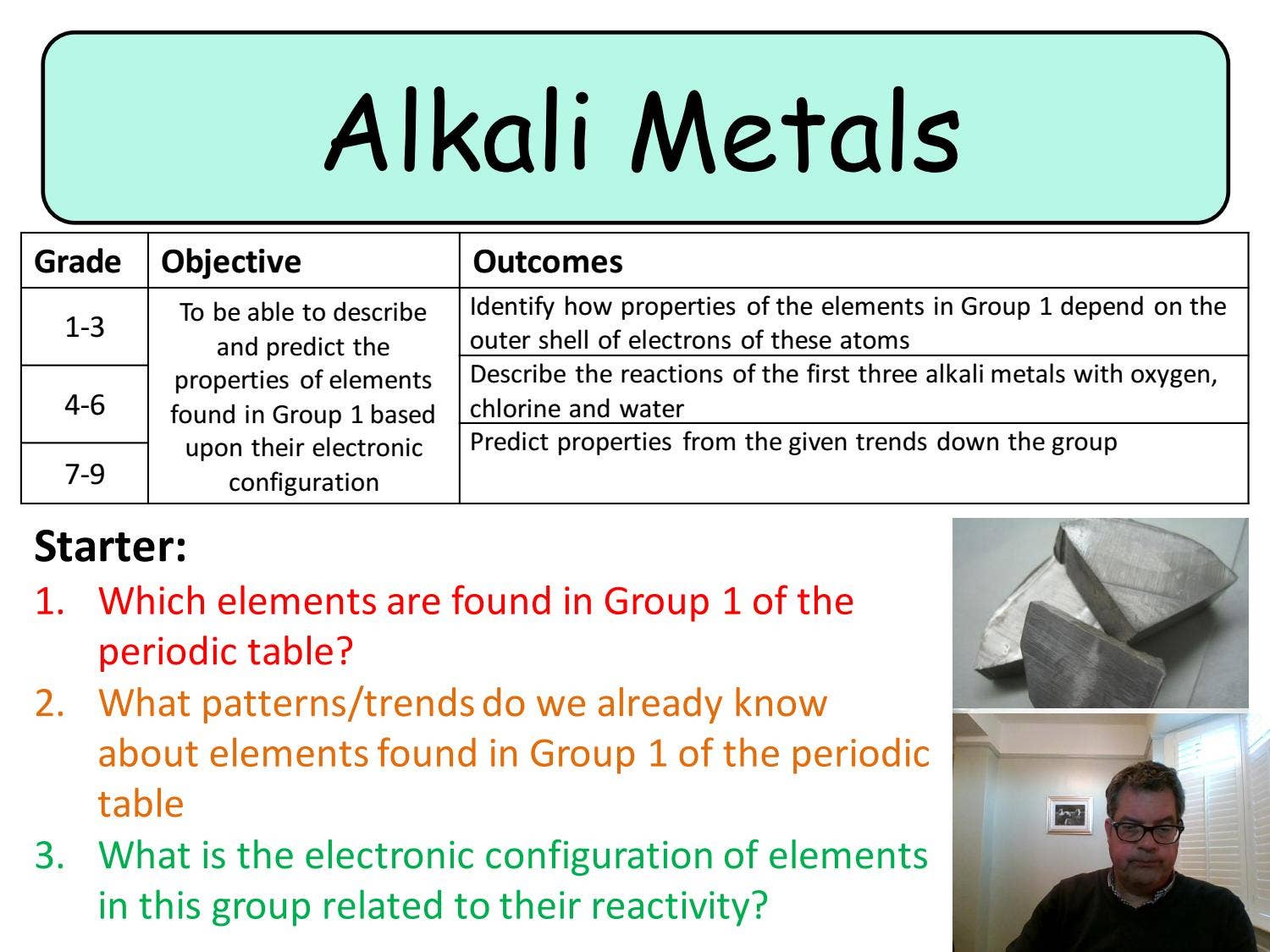 Alkali Metals

| Grade | Objective | Outcomes |
|---|---|---|
| 1-3 | To be able to describe and predict the properties of elements found in Group 1 based upon their electronic configuration | Identify how properties of the elements in Group 1 depend on the outer shell of electrons of these atoms |
| 4-6 | | Describe the reactions of the first three alkali metals with oxygen, chlorine and water |
| 7-9 | | Predict properties from the given trends down the group |

Starter:
1. Which elements are found in Group 1 of the periodic table?
2. What patterns/trends do we already know about elements found in Group 1 of the periodic table
3. What is the electronic configuration of elements in this group related to their reactivity?